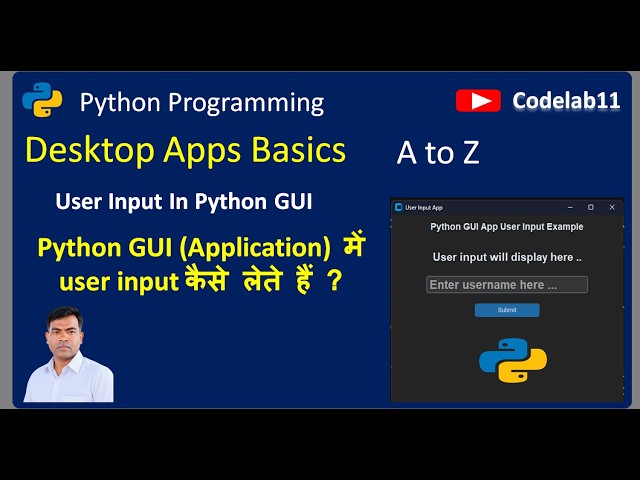 Python Programming

Codelab11

Desktop Apps Basics

A to Z

User Input In Python GUI

Python GUI (Application) में user input कैसे लेते हैं ?

User Input App

Python GUI App User Input Example

User input will display here ..

Enter username here ...

Submit